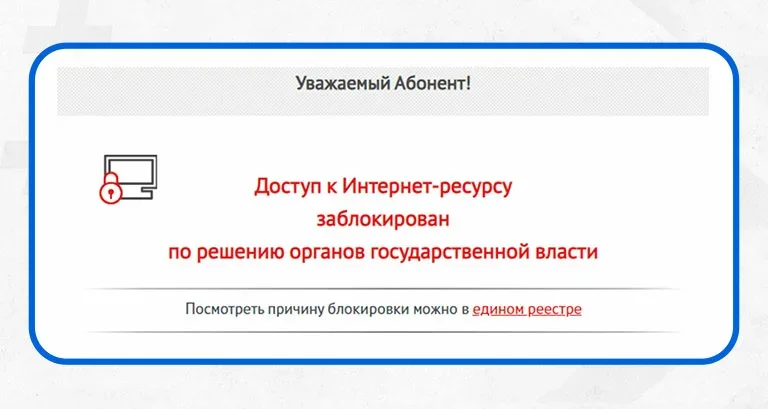 Уважаемый Абонент!

Доступ к Интернет-ресурсу
заблокирован
по решению органов государственной власти

Посмотреть причину блокировки можно в едином реестре